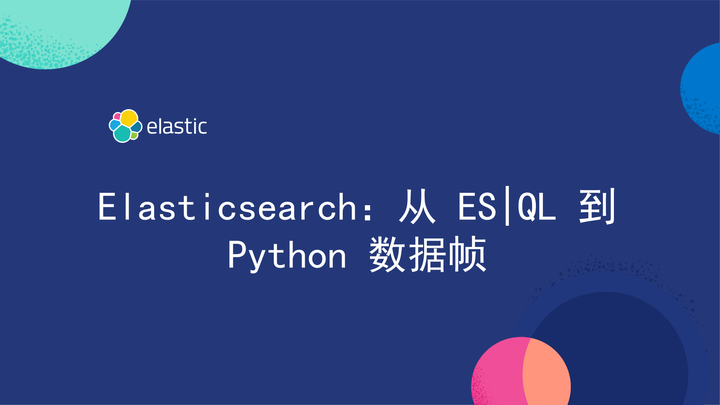 elastic

Elasticsearch：从 ES|QL 到 Python 数据帧